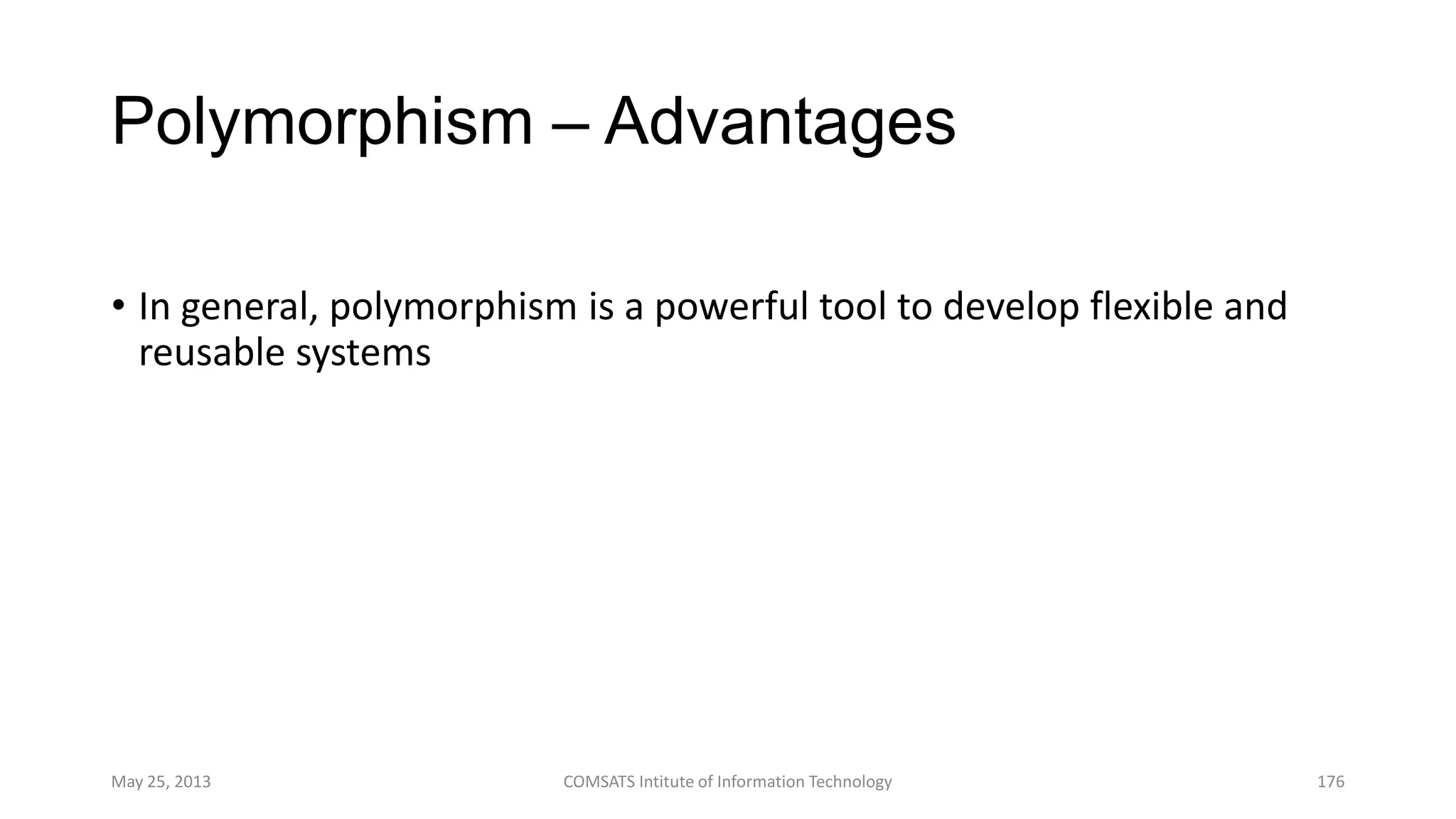 Polymorphism – Advantages

• In general, polymorphism is a powerful tool to develop flexible and reusable systems

May 25, 2013

COMSATS Intitute of Information Technology

176